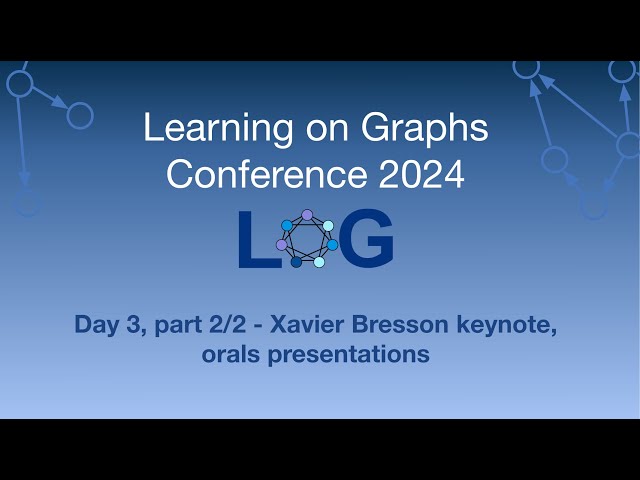 Learning on Graphs Conference 2024

LOG

Day 3, part 2/2 - Xavier Bresson keynote, orals presentations